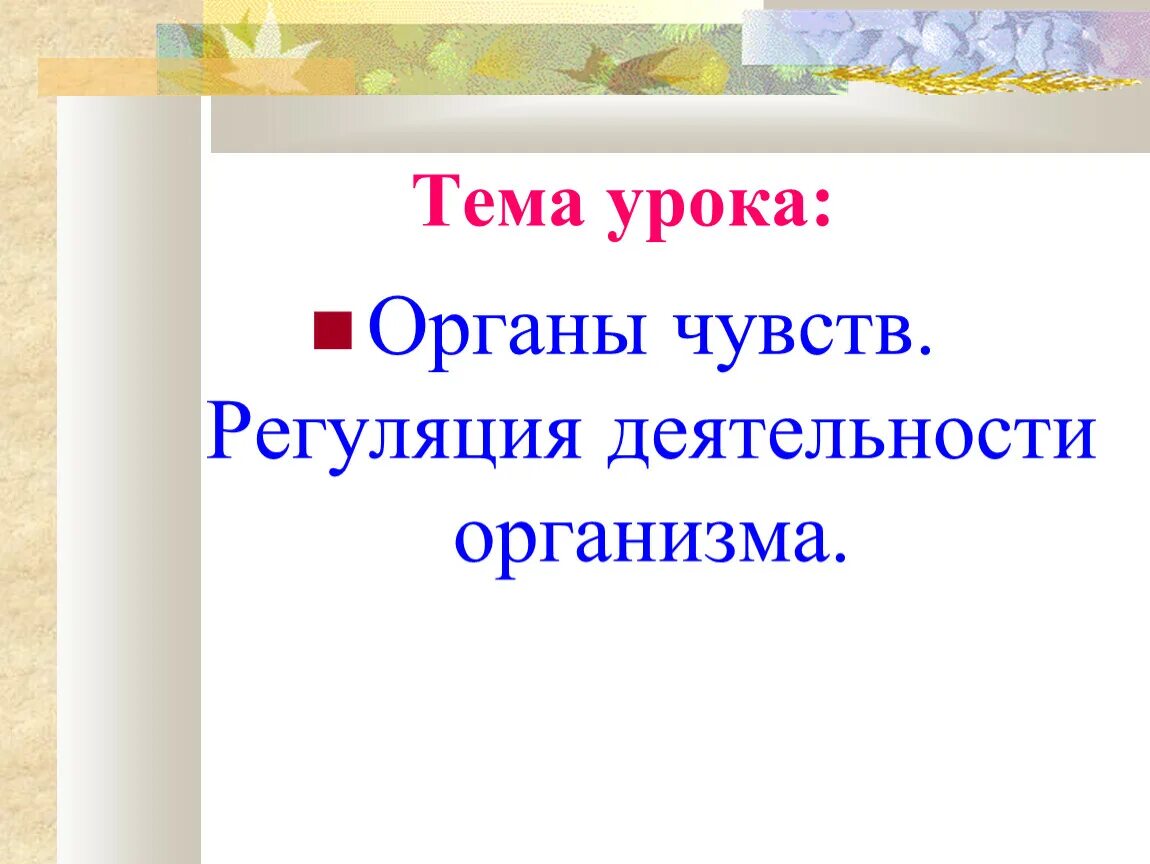 Тема урока:

Органы чувств. Регуляция деятельности организма.